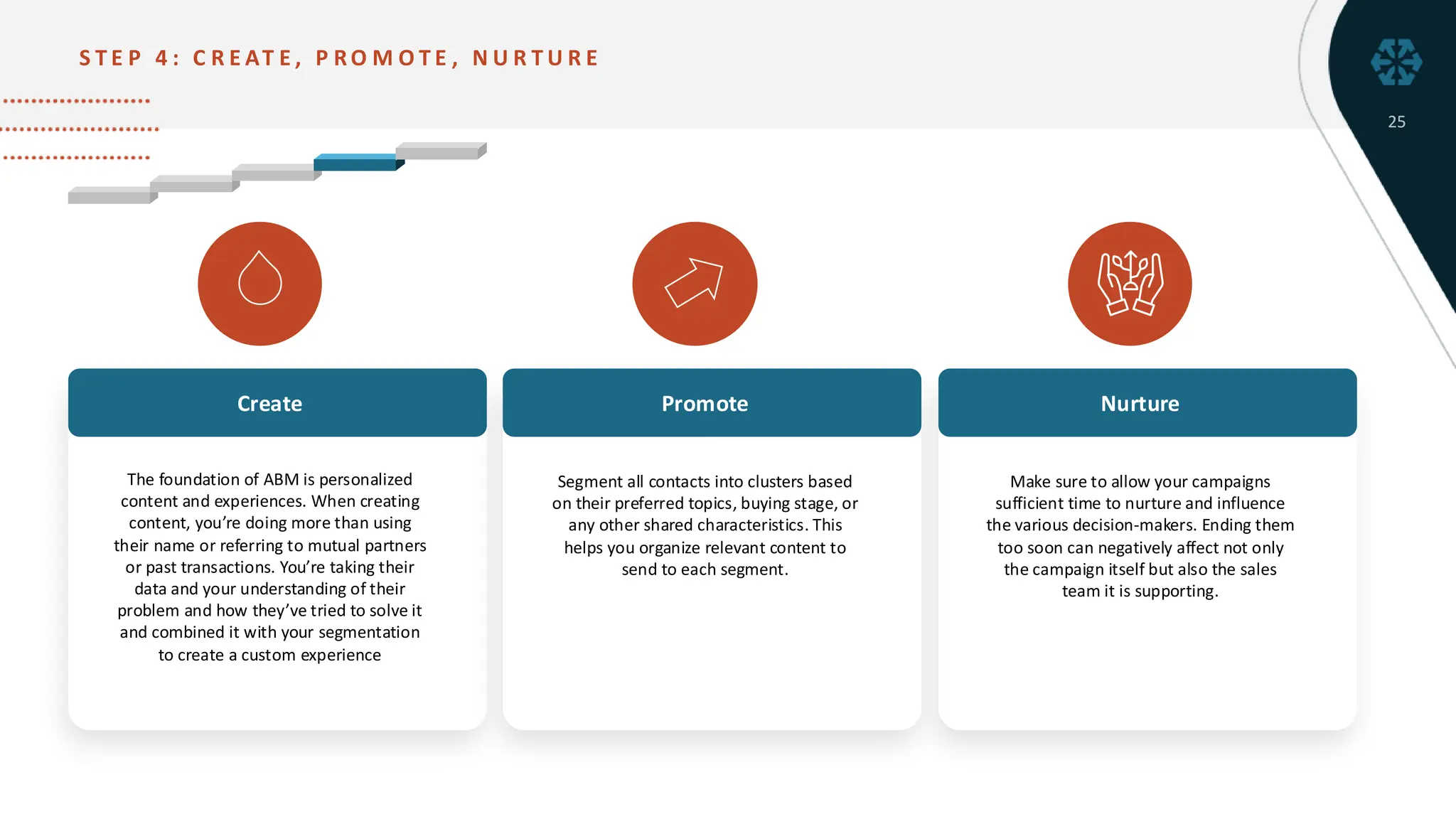 STEP 4: CREATE, PROMOTE, NURTURE

25

Create

The foundation of ABM is personalized content and experiences. When creating content, you're doing more than using their name or referring to mutual partners or past transactions. You're taking their data and your understanding of their problem and how they've tried to solve it and combined it with your segmentation to create a custom experience

Promote

Segment all contacts into clusters based on their preferred topics, buying stage, or any other shared characteristics. This helps you organize relevant content to send to each segment.

Nurture

Make sure to allow your campaigns sufficient time to nurture and influence the various decision-makers. Ending them too soon can negatively affect not only the campaign itself but also the sales team it is supporting.